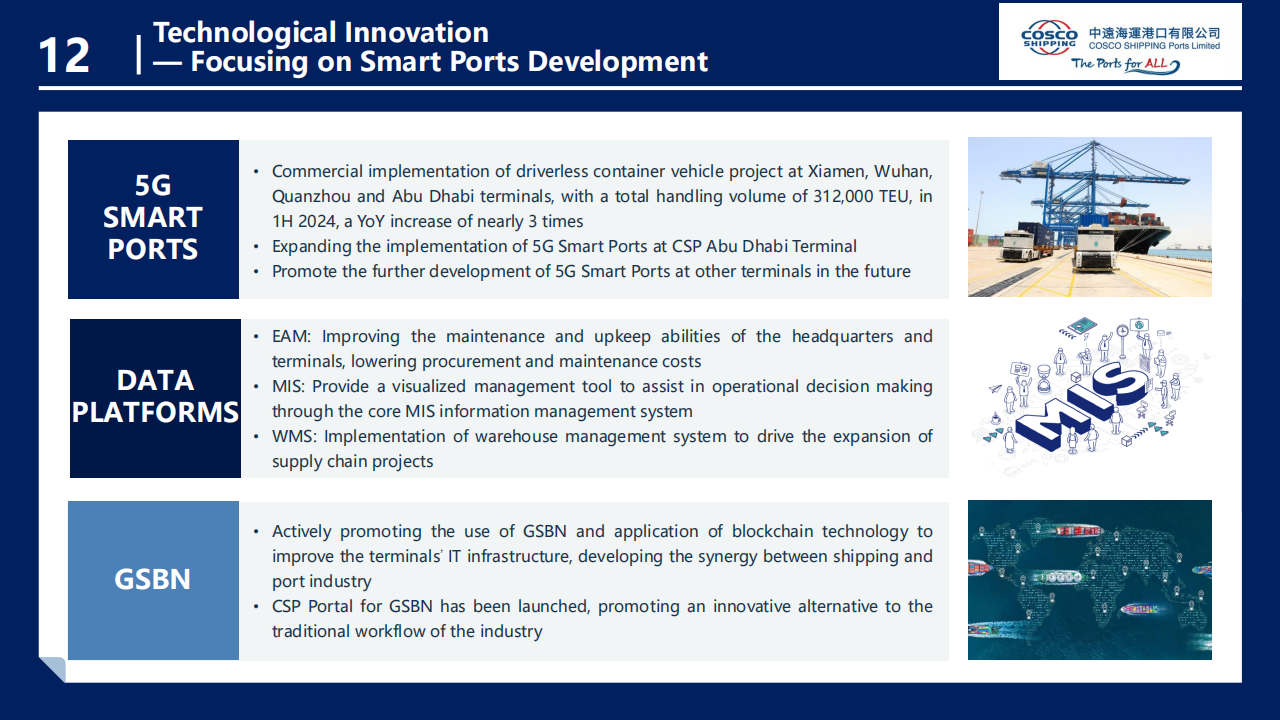 12

Technological Innovation
— Focusing on Smart Ports Development

COSCO SHIPPING 中遠海運港口有限公司 COSCO SHIPPING Ports Limited The Ports for ALL

5G SMART PORTS

• Commercial implementation of driverless container vehicle project at Xiamen, Wuhan, Quanzhou and Abu Dhabi terminals, with a total handling volume of 312,000 TEU, in 1H 2024, a YoY increase of nearly 3 times
• Expanding the implementation of 5G Smart Ports at CSP Abu Dhabi Terminal
• Promote the further development of 5G Smart Ports at other terminals in the future

DATA PLATFORMS

• EAM: Improving the maintenance and upkeep abilities of the headquarters and terminals, lowering procurement and maintenance costs
• MIS: Provide a visualized management tool to assist in operational decision making through the core MIS information management system
• WMS: Implementation of warehouse management system to drive the expansion of supply chain projects

MIS

GSBN

• Actively promoting the use of GSBN and application of blockchain technology to improve the terminals' IT infrastructure, developing the synergy between shipping and port industry
• CSP Portal for GSBN has been launched, promoting an innovative alternative to the traditional workflow of the industry